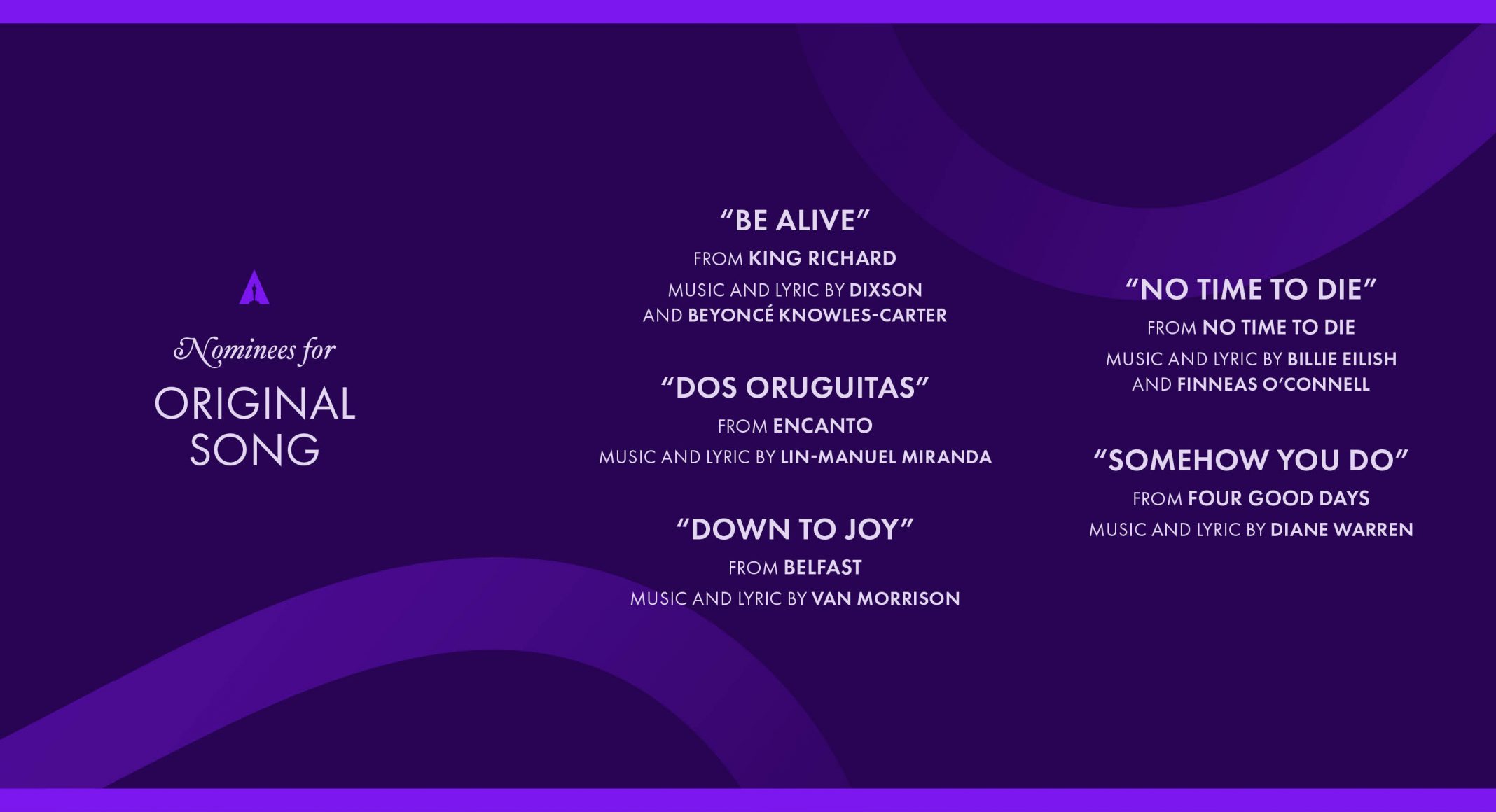 Nominees for
ORIGINAL SONG

"BE ALIVE"
FROM KING RICHARD
MUSIC AND LYRIC BY DIXSON AND BEYONCÉ KNOWLES-CARTER

"DOS ORUGUITAS"
FROM ENCANTO
MUSIC AND LYRIC BY LIN-MANUEL MIRANDA

"DOWN TO JOY"
FROM BELFAST
MUSIC AND LYRIC BY VAN MORRISON

"NO TIME TO DIE"
FROM NO TIME TO DIE
MUSIC AND LYRIC BY BILLIE EILISH AND FINNEAS O'CONNELL

"SOMEHOW YOU DO"
FROM FOUR GOOD DAYS
MUSIC AND LYRIC BY DIANE WARREN